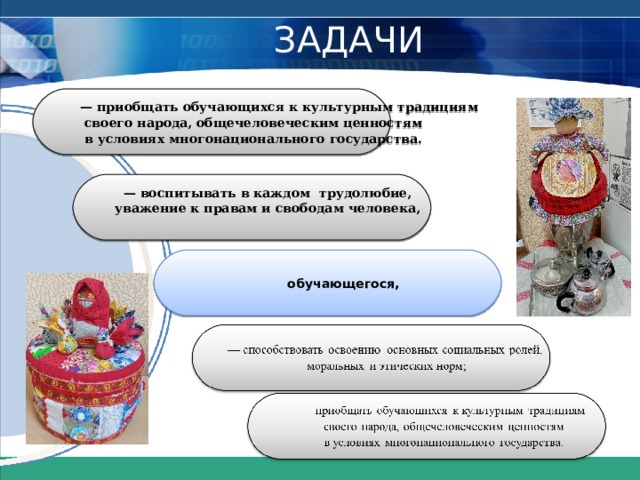 ЗАДАЧИ

— приобщать обучающихся к культурным традициям своего народа, общечеловеческим ценностям в условиях многонационального государства.

— воспитывать в каждом трудолюбие, уважение к правам и свободам человека,

обучающегося,

— способствовать освоению основных социальных ролей, моральных и этических норм;

приобщать обучающихся к культурным традициям своего народа, общечеловеческим ценностям в условиях многонационального государства.